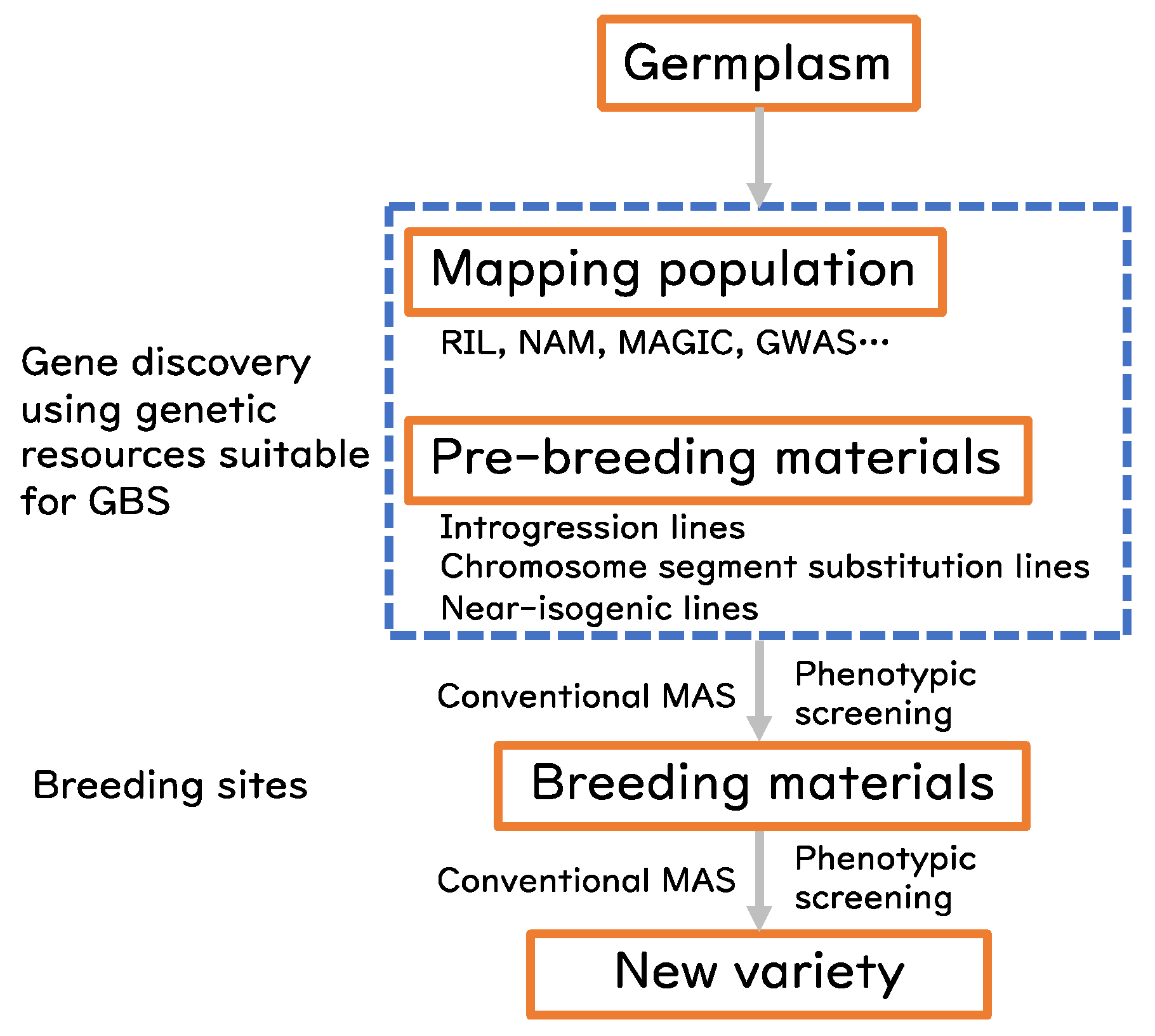 Germplasm

Gene discovery using genetic resources suitable for GBS

Mapping population

RIL, NAM, MAGIC, GWAS…

Pre-breeding materials

Introgression lines
Chromosome segment substitution lines
Near-isogenic lines

Conventional MAS

Phenotypic screening

Breeding sites

Breeding materials

Conventional MAS

Phenotypic screening

New variety